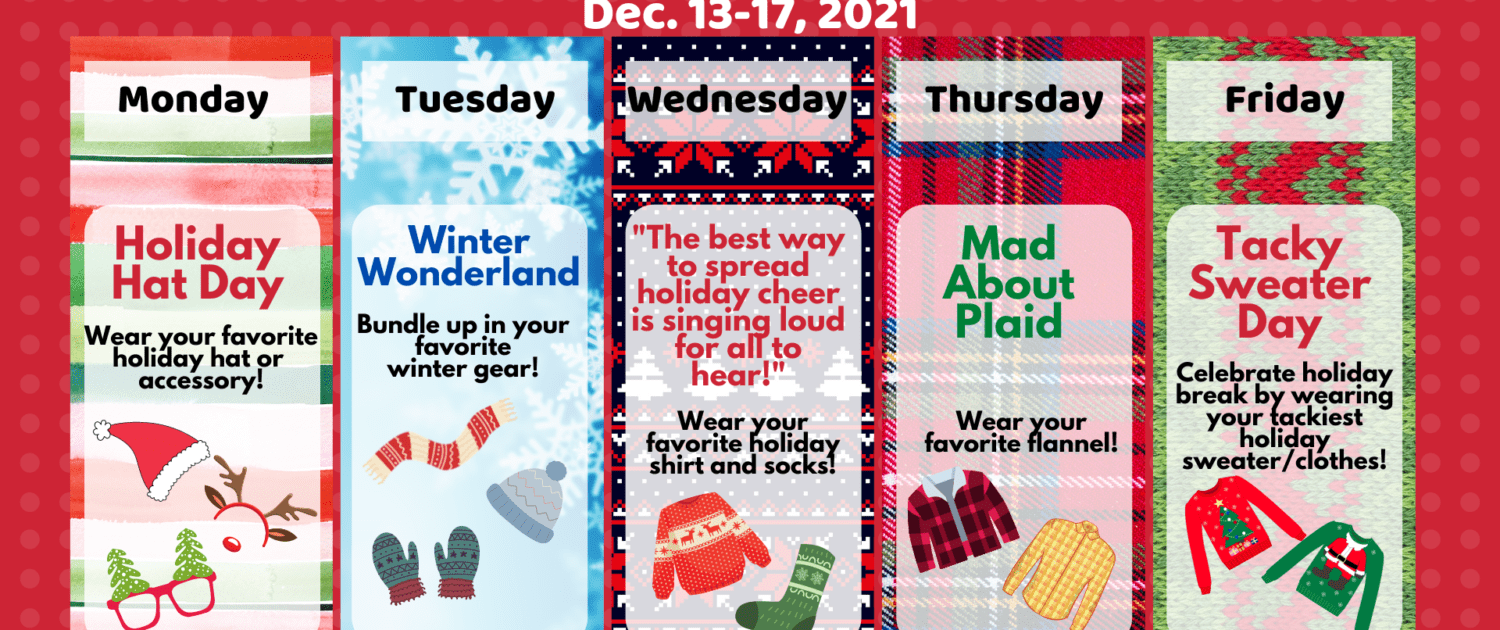 Dec. 13-17, 2021

Monday

Holiday Hat Day

Wear your favorite holiday hat or accessory!

Tuesday

Winter Wonderland

Bundle up in your favorite winter gear!

Wednesday

"The best way to spread holiday cheer is singing loud for all to hear!"

Wear your favorite holiday shirt and socks!

Thursday

Mad About Plaid

Wear your favorite flannel!

Friday

Tacky Sweater Day

Celebrate holiday break by wearing your tackiest holiday sweater/clothes!